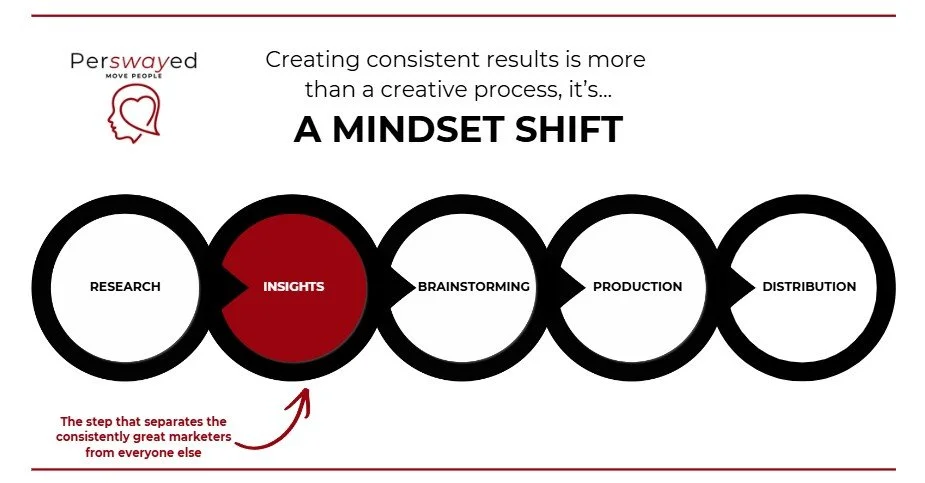 Perswayed
MOVE PEOPLE

Creating consistent results is more than a creative process, it's...

A MINDSET SHIFT

RESEARCH

INSIGHTS

BRAINSTORMING

PRODUCTION

DISTRIBUTION

The step that separates the consistently great marketers from everyone else